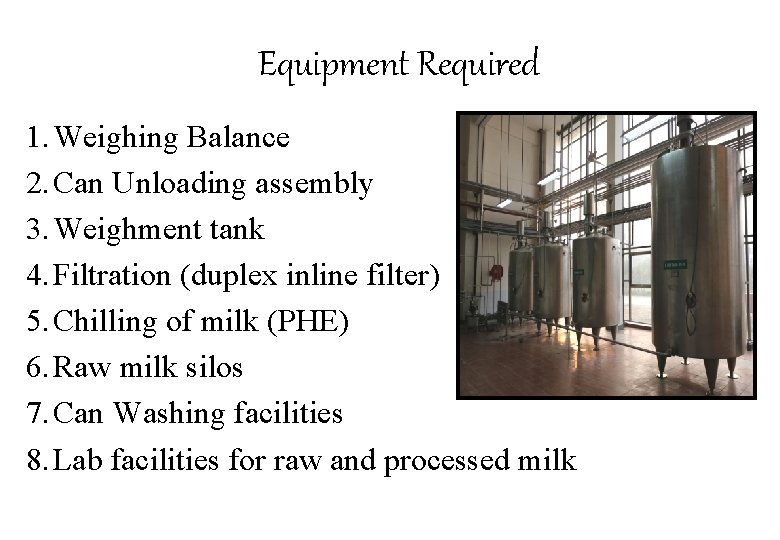 Equipment Required

1. Weighing Balance
2. Can Unloading assembly
3. Weighment tank
4. Filtration (duplex inline filter)
5. Chilling of milk (PHE)
6. Raw milk silos
7. Can Washing facilities
8. Lab facilities for raw and processed milk